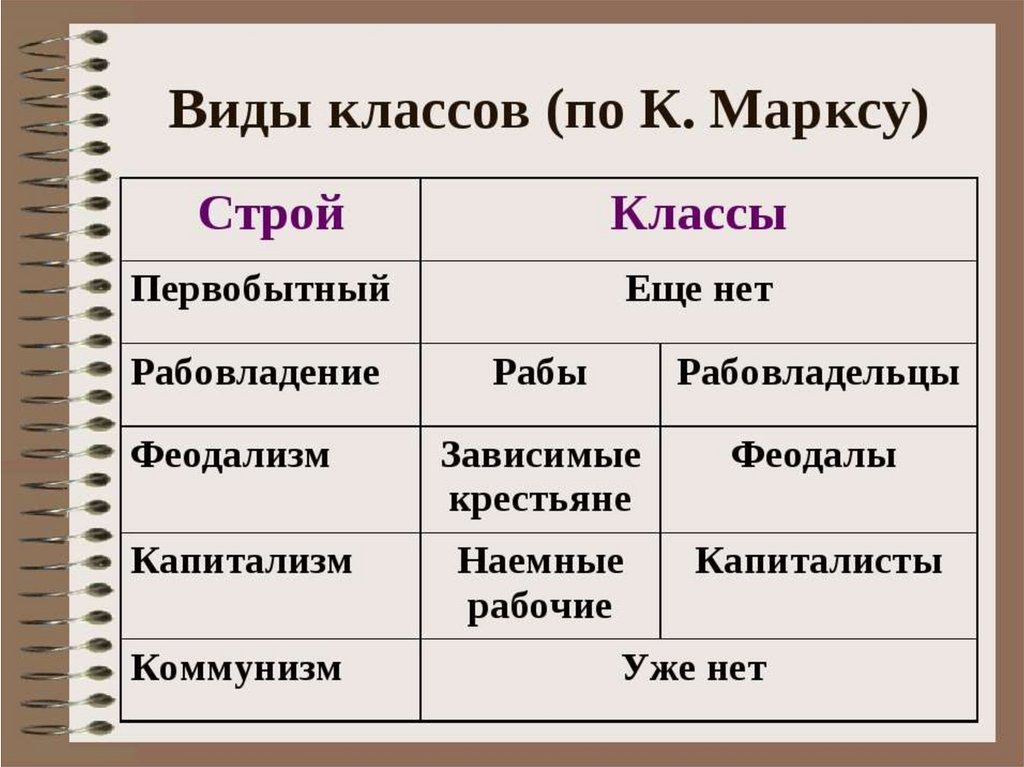 Виды классов (по К. Марксу)

| Строй | Классы | |
|---|---|---|
| Первобытный | Еще нет | |
| Рабовладение | Рабы | Рабовладельцы |
| Феодализм | Зависимые крестьяне | Феодалы |
| Капитализм | Наемные рабочие | Капиталисты |
| Коммунизм | Уже нет | |